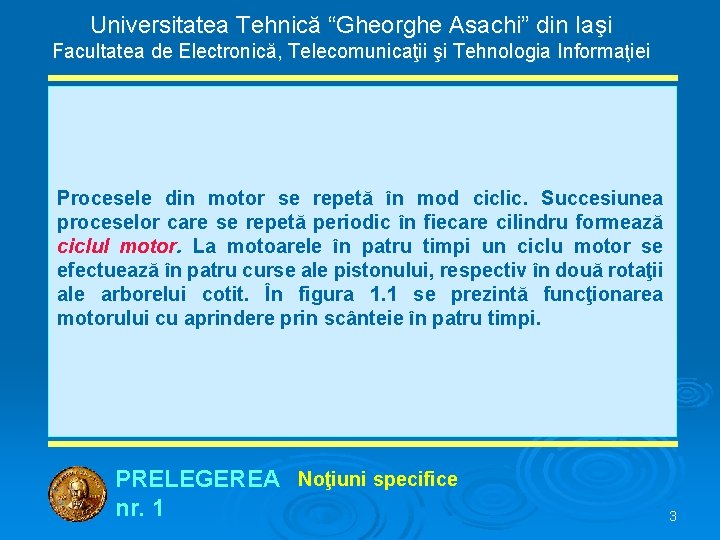 Universitatea Tehnică “Gheorghe Asachi” din Iaşi
Facultatea de Electronică, Telecomunicaţii şi Tehnologia Informaţiei

Procesele din motor se repetă în mod ciclic. Succesiunea proceselor care se repetă periodic în fiecare cilindru formează ciclul motor. La motoarele în patru timpi un ciclu motor se efectuează în patru curse ale pistonului, respectiv în două rotaţii ale arborelui cotit. În figura 1.1 se prezintă funcţionarea motorului cu aprindere prin scânteie în patru timpi.

PRELEGEREA nr. 1
Noţiuni specifice

3